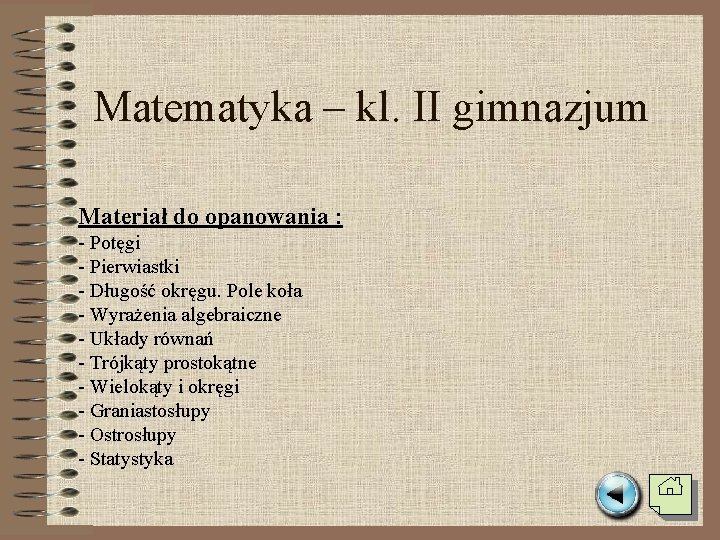 Matematyka – kl. II gimnazjum

Materiał do opanowania :
- Potęgi
- Pierwiastki
- Długość okręgu. Pole koła
- Wyrażenia algebraiczne
- Układy równań
- Trójkąty prostokątne
- Wielokąty i okręgi
- Graniastosłupy
- Ostrosłupy
- Statystyka